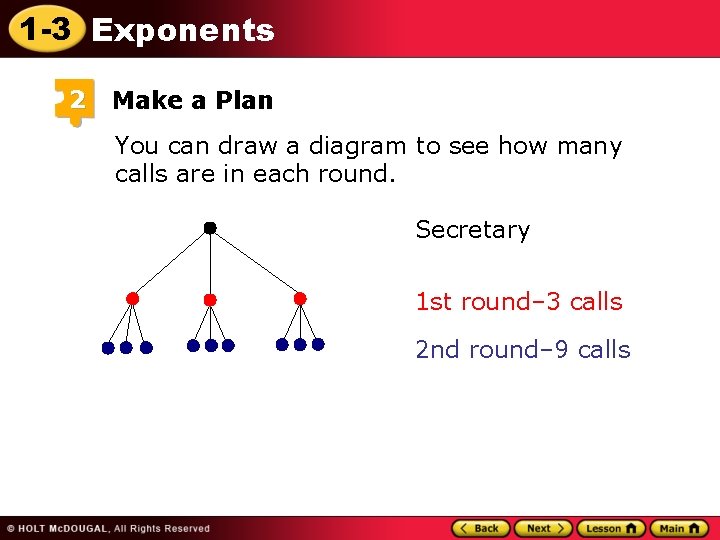 1-3 Exponents

2 Make a Plan

You can draw a diagram to see how many calls are in each round.

Secretary

1st round–3 calls

2nd round–9 calls

© HOLT McDOUGAL, All Rights Reserved

Back Next Lesson Main